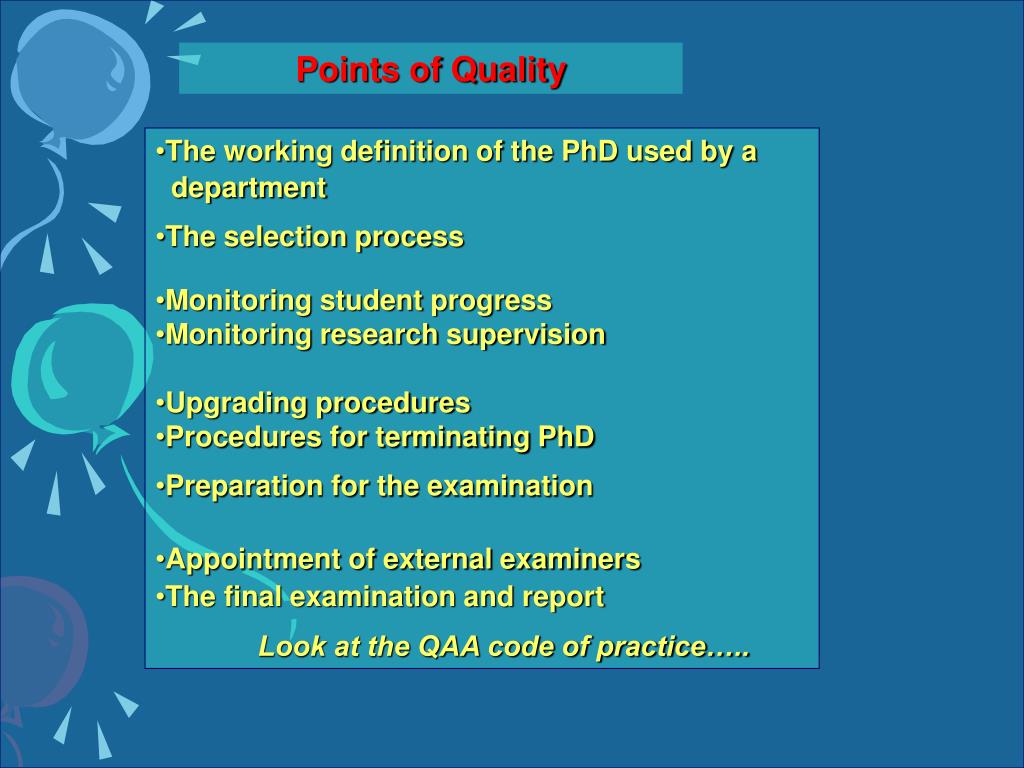 Points of Quality

•The working definition of the PhD used by a department

•The selection process

•Monitoring student progress
•Monitoring research supervision

•Upgrading procedures
•Procedures for terminating PhD

•Preparation for the examination

•Appointment of external examiners
•The final examination and report

Look at the QAA code of practice…..